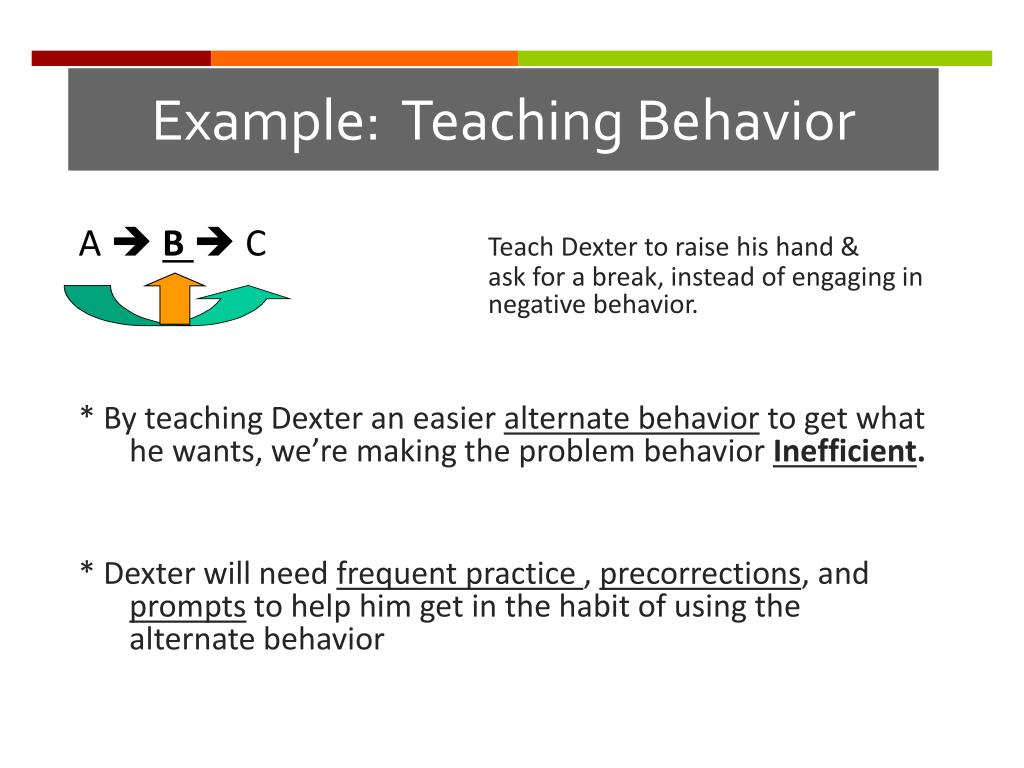 Example: Teaching Behavior

A → B → C

Teach Dexter to raise his hand & ask for a break, instead of engaging in negative behavior.

* By teaching Dexter an easier alternate behavior to get what he wants, we're making the problem behavior Inefficient.

* Dexter will need frequent practice , precorrections, and prompts to help him get in the habit of using the alternate behavior